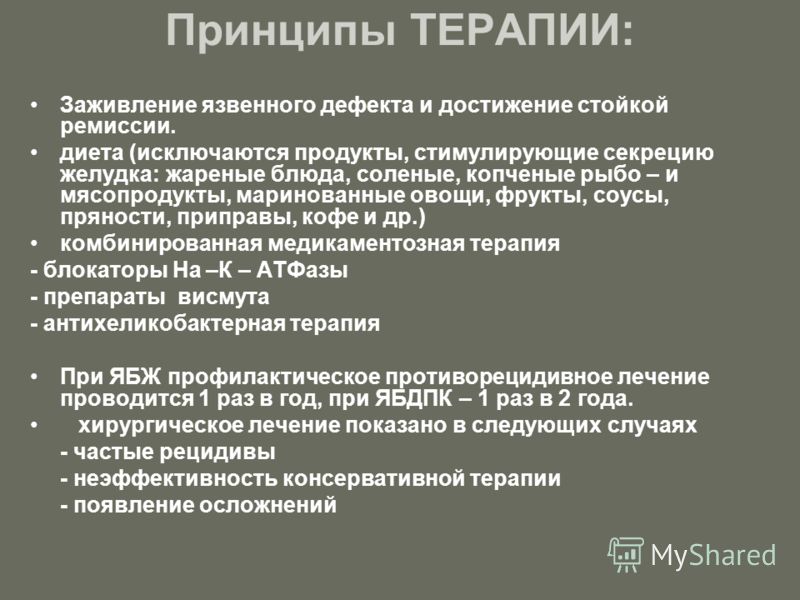 Принципы ТЕРАПИИ:

• Заживление язвенного дефекта и достижение стойкой ремиссии.
• диета (исключаются продукты, стимулирующие секрецию желудка: жареные блюда, соленые, копченые рыбо – и мясопродукты, маринованные овощи, фрукты, соусы, пряности, приправы, кофе и др.)
• комбинированная медикаментозная терапия
- блокаторы На –К – АТФазы
- препараты висмута
- антихеликобактерная терапия

• При ЯБЖ профилактическое противорецидивное лечение проводится 1 раз в год, при ЯБДПК – 1 раз в 2 года.
• хирургическое лечение показано в следующих случаях
- частые рецидивы
- неэффективность консервативной терапии
- появление осложнений

MyShared